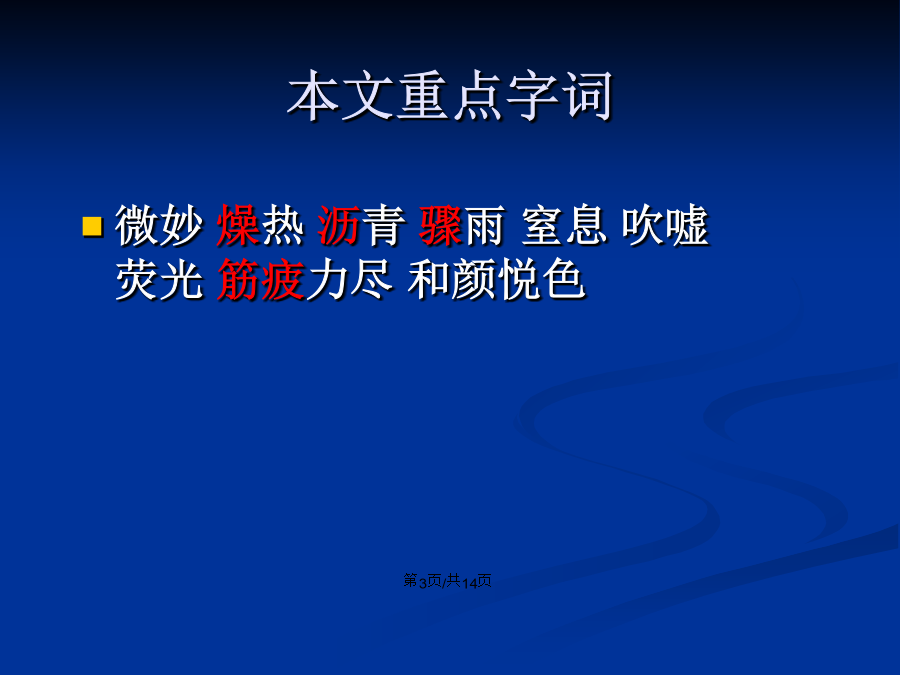 本文重点字词

微妙 燥热 沥青 骤雨 窒息 吹嘘 荧光 筋疲力尽 和颜悦色

第3页/共14页